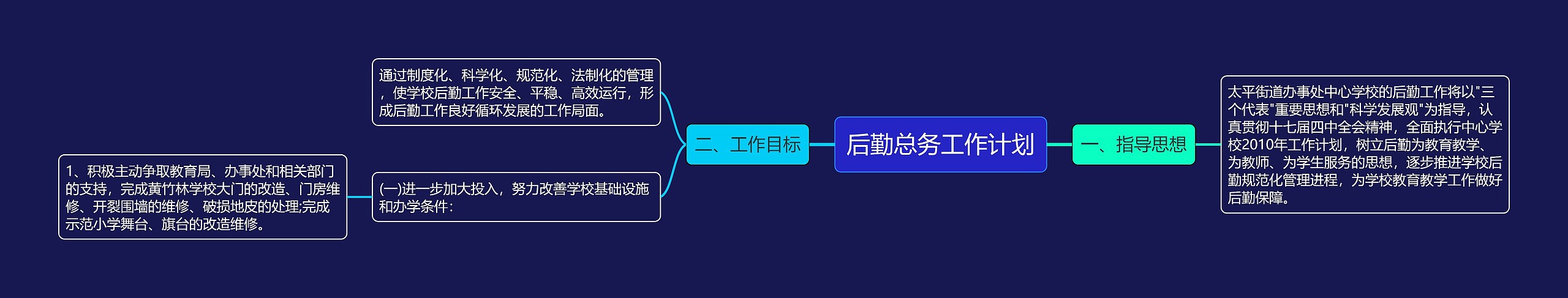 后勤总务工作计划

一、指导思想

太平街道办事处中心学校的后勤工作将以"三个代表"重要思想和"科学发展观"为指导，认真贯彻十七届四中全会精神，全面执行中心学校2010年工作计划，树立后勤为教育教学、为教师、为学生服务的思想，逐步推进学校后勤规范化管理进程，为学校教育教学工作做好后勤保障。

二、工作目标

通过制度化、科学化、规范化、法制化的管理，使学校后勤工作安全、平稳、高效运行，形成后勤工作良好循环发展的工作局面。

(一)进一步加大投入，努力改善学校基础设施和办学条件：

1、积极主动争取教育局、办事处和相关部门的支持，完成黄竹林学校大门的改造、门房维修、开裂围墙的维修、破损地皮的处理;完成示范小学舞台、旗台的改造维修。